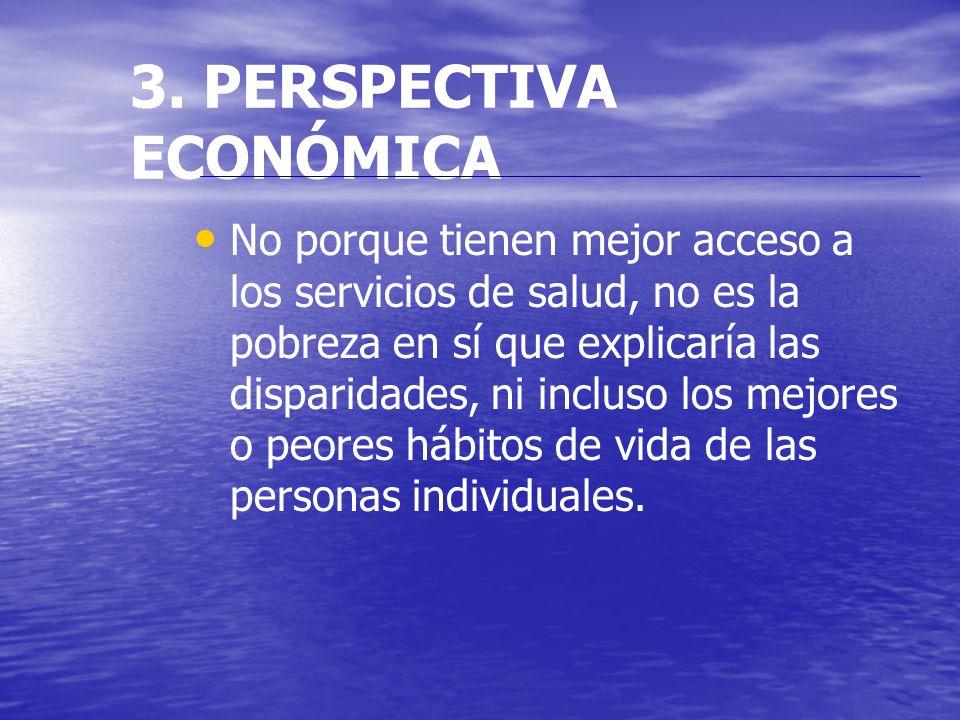 3. PERSPECTIVA ECONÓMICA

• No porque tienen mejor acceso a los servicios de salud, no es la pobreza en sí que explicaría las disparidades, ni incluso los mejores o peores hábitos de vida de las personas individuales.